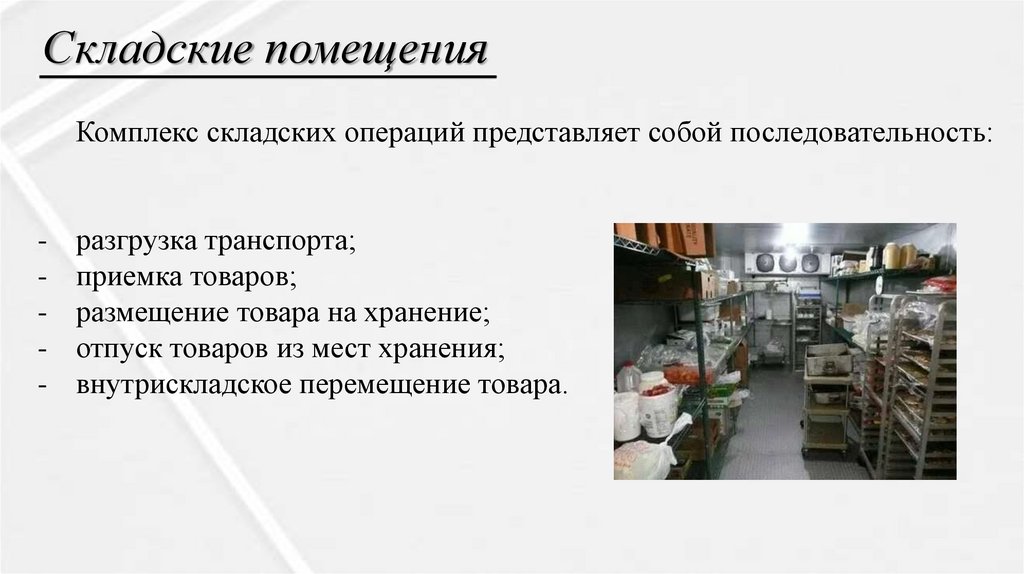 Складские помещения

Комплекс складских операций представляет собой последовательность:

- разгрузка транспорта;
- приемка товаров;
- размещение товара на хранение;
- отпуск товаров из мест хранения;
- внутрискладское перемещение товара.